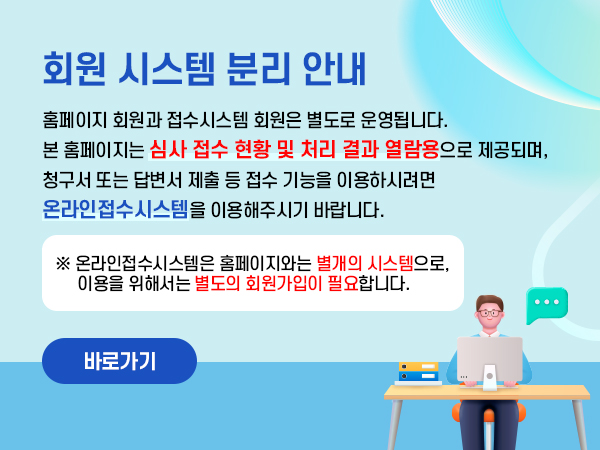 회원 시스템 분리 안내

홈페이지 회원과 접수시스템 회원은 별도로 운영됩니다.
본 홈페이지는 심사 접수 현황 및 처리 결과 열람용으로 제공되며,
청구서 또는 답변서 제출 등 접수 기능을 이용하시려면
온라인접수시스템을 이용해주시기 바랍니다.

※ 온라인접수시스템은 홈페이지와는 별개의 시스템으로,
이용을 위해서는 별도의 회원가입이 필요합니다.

바로가기